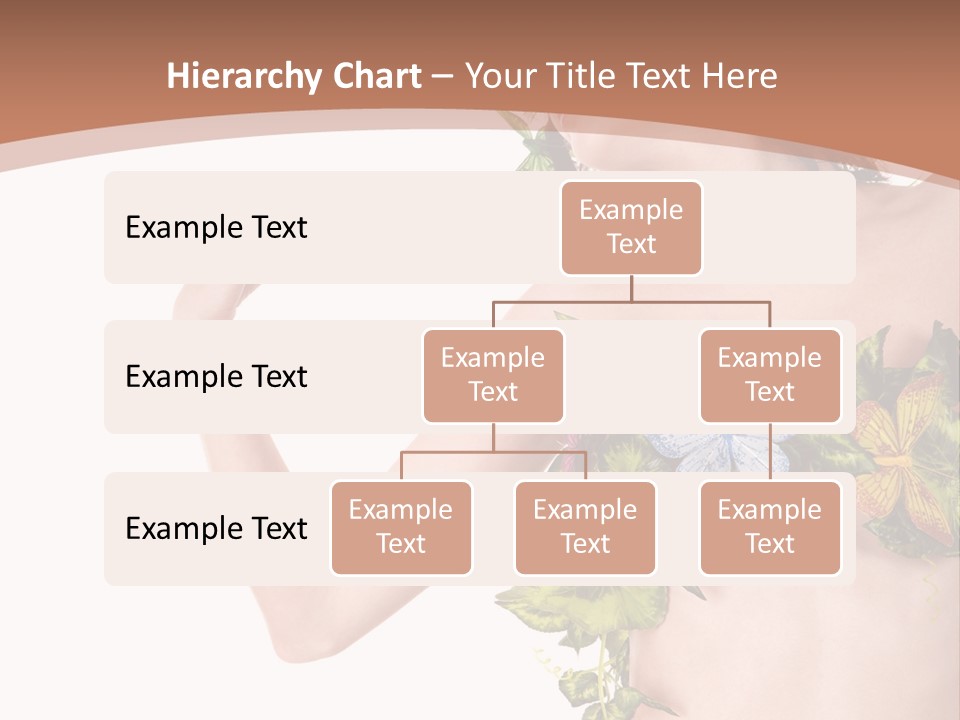 Hierarchy Chart – Your Title Text Here

Example Text

Example Text

Example Text

Example Text

Example Text

Example Text

Example Text

Example Text

Example Text